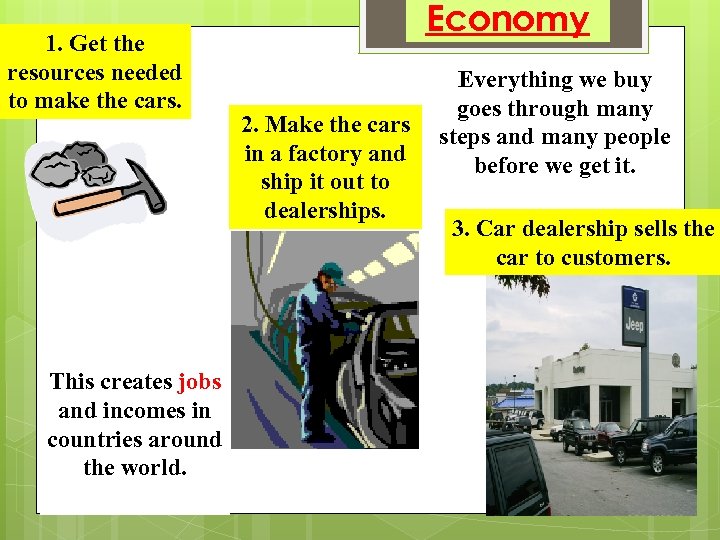 Economy

1. Get the resources needed to make the cars.

2. Make the cars in a factory and ship it out to dealerships.

Everything we buy goes through many steps and many people before we get it.

3. Car dealership sells the car to customers.

Jeep

This creates jobs and incomes in countries around the world.